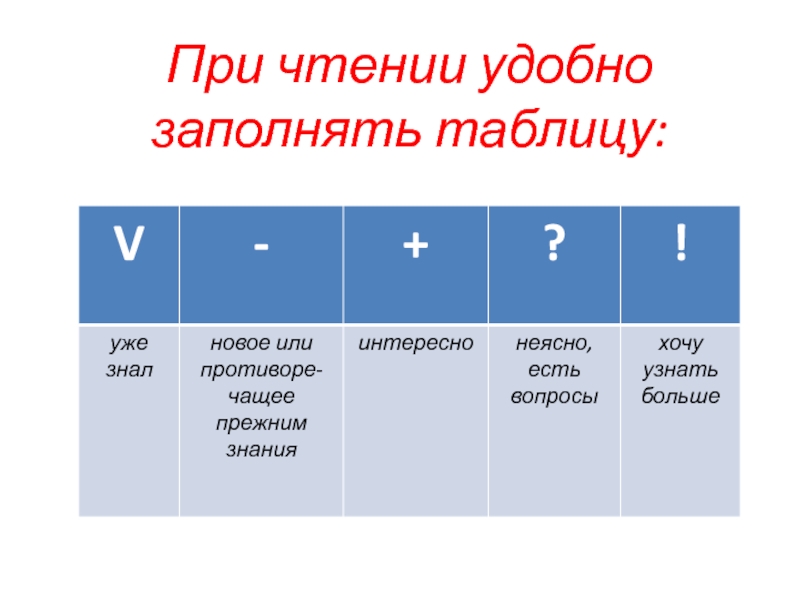 При чтении удобно заполнять таблицу:

| V | - | + | ? | ! |
|---|---|---|---|---|
| уже знал | новое или противоречащее прежним знания | интересно | неясно, есть вопросы | хочу узнать больше |